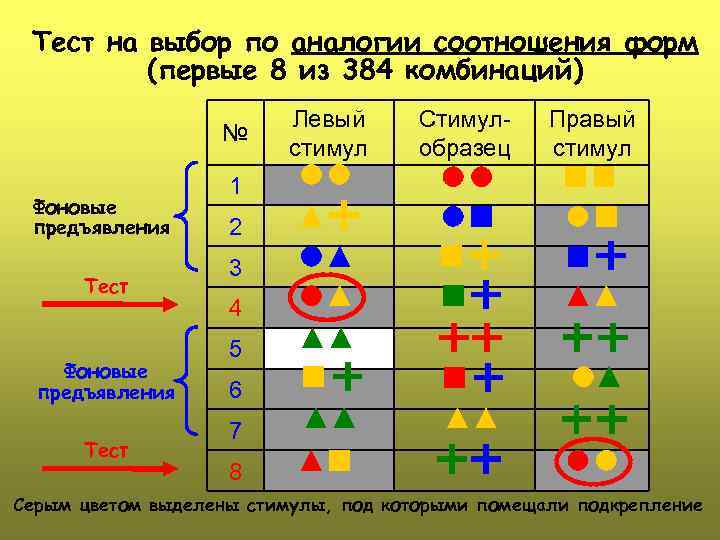 Тест на выбор по аналогии соотношения форм (первые 8 из 384 комбинаций)

| № | Левый стимул | Стимул-образец | Правый стимул |
|---|---|---|---|
| 1 | | | |
| 2 | | | |
| 3 | | | |
| 4 | | | |
| 5 | | | |
| 6 | | | |
| 7 | | | |
| 8 | | | |

Фоновые предъявления

Тест

Фоновые предъявления

Тест

Серым цветом выделены стимулы, под которыми помещали подкрепление